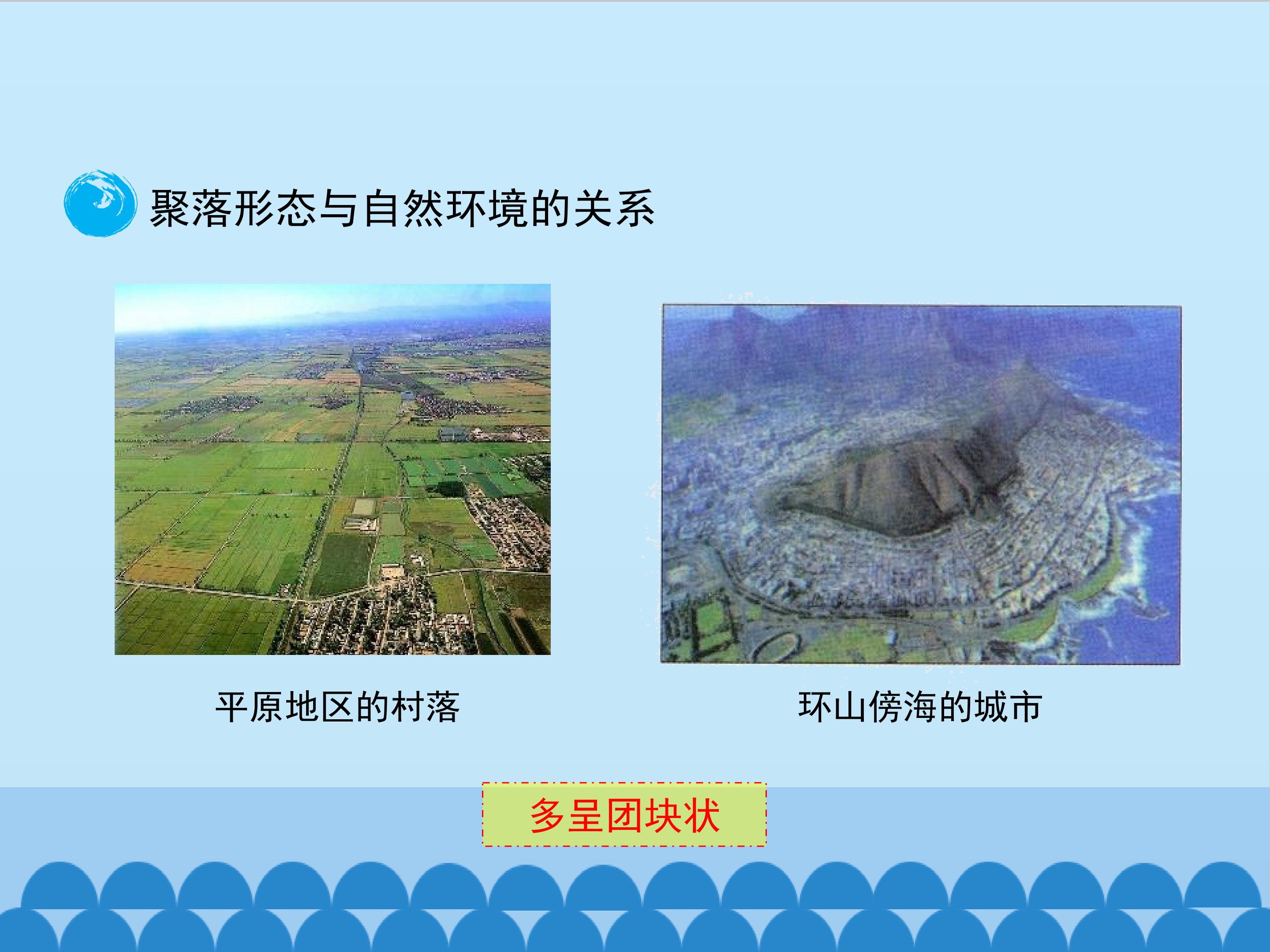 聚落形态与自然环境的关系

平原地区的村落

环山傍海的城市

多呈团块状